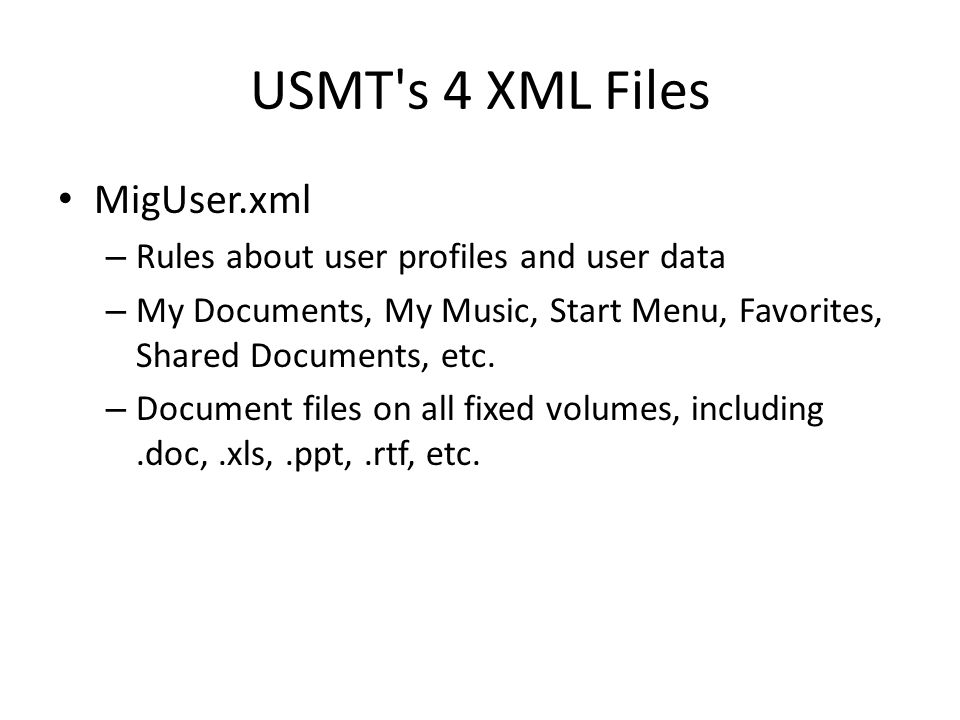 USMT's 4 XML Files

• MigUser.xml
– Rules about user profiles and user data
– My Documents, My Music, Start Menu, Favorites, Shared Documents, etc.
– Document files on all fixed volumes, including .doc, .xls, .ppt, .rtf, etc.